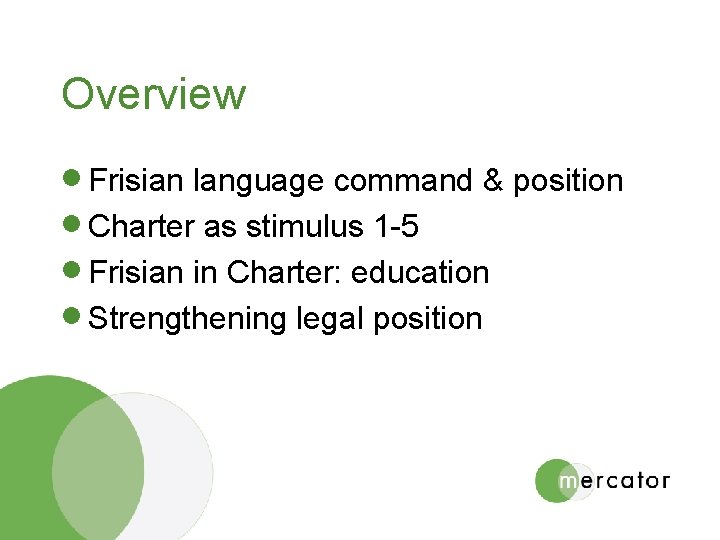 Overview

- Frisian language command & position
- Charter as stimulus 1-5
- Frisian in Charter: education
- Strengthening legal position

mercator